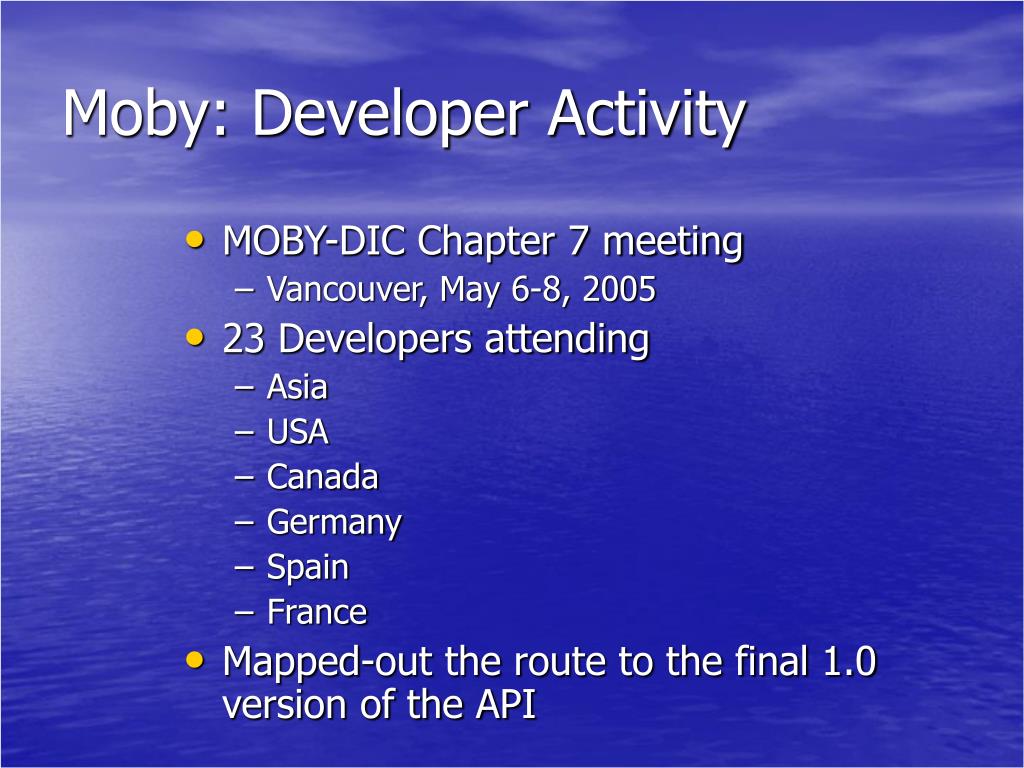 Moby: Developer Activity

• MOBY-DIC Chapter 7 meeting
  – Vancouver, May 6-8, 2005
• 23 Developers attending
  – Asia
  – USA
  – Canada
  – Germany
  – Spain
  – France
• Mapped-out the route to the final 1.0 version of the API